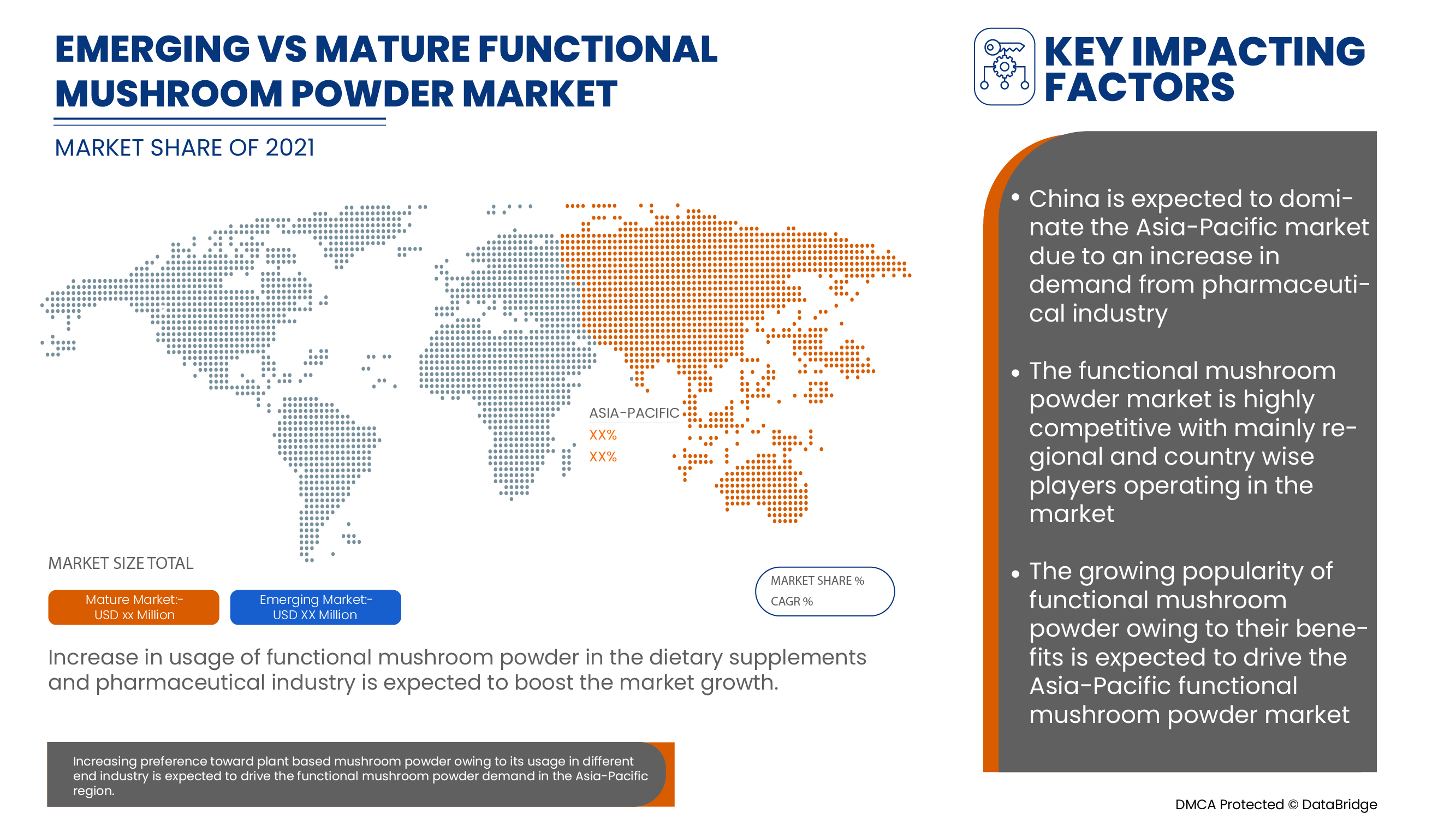 EMERGING VS MATURE FUNCTIONAL MUSHROOM POWDER MARKET

MARKET SHARE OF 2021

ASIA-PACIFIC
XX%
XX%

MARKET SIZE TOTAL

Mature Market:-
USD xx Million

Emerging Market:-
USD XX Million

MARKET SHARE %
CAGR %

Increase in usage of functional mushroom powder in the dietary supplements and pharmaceutical industry is expected to boost the market growth.

Increasing preference toward plant based mushroom powder owing to its usage in different end industry is expected to drive the functional mushroom powder demand in the Asia-Pacific region.

KEY IMPACTING FACTORS

• China is expected to dominate the Asia-Pacific market due to an increase in demand from pharmaceutical industry

• The functional mushroom powder market is highly competitive with mainly regional and country wise players operating in the market

• The growing popularity of functional mushroom powder owing to their benefits is expected to drive the Asia-Pacific functional mushroom powder market

DMCA Protected © DataBridge